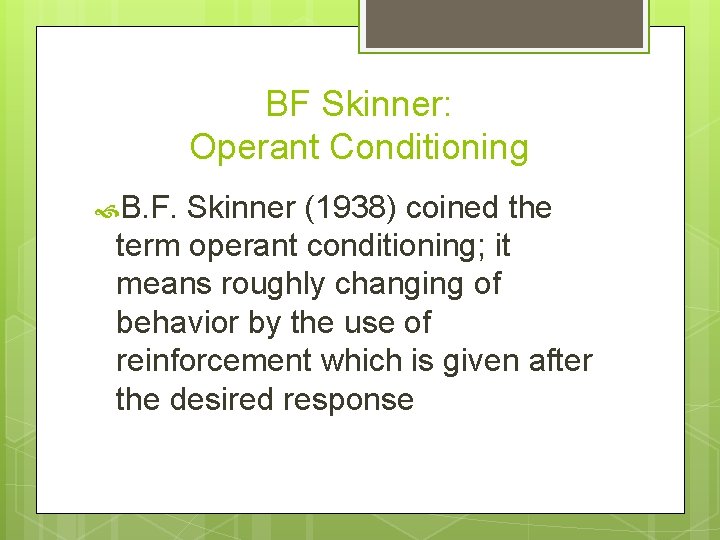 BF Skinner:
Operant Conditioning

B.F. Skinner (1938) coined the term operant conditioning; it means roughly changing of behavior by the use of reinforcement which is given after the desired response